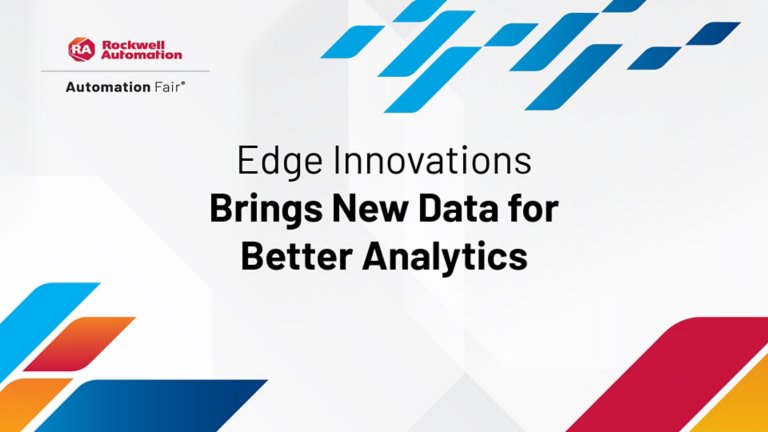 RA Rockwell Automation

Automation Fair®

Edge Innovations
Brings New Data for Better Analytics